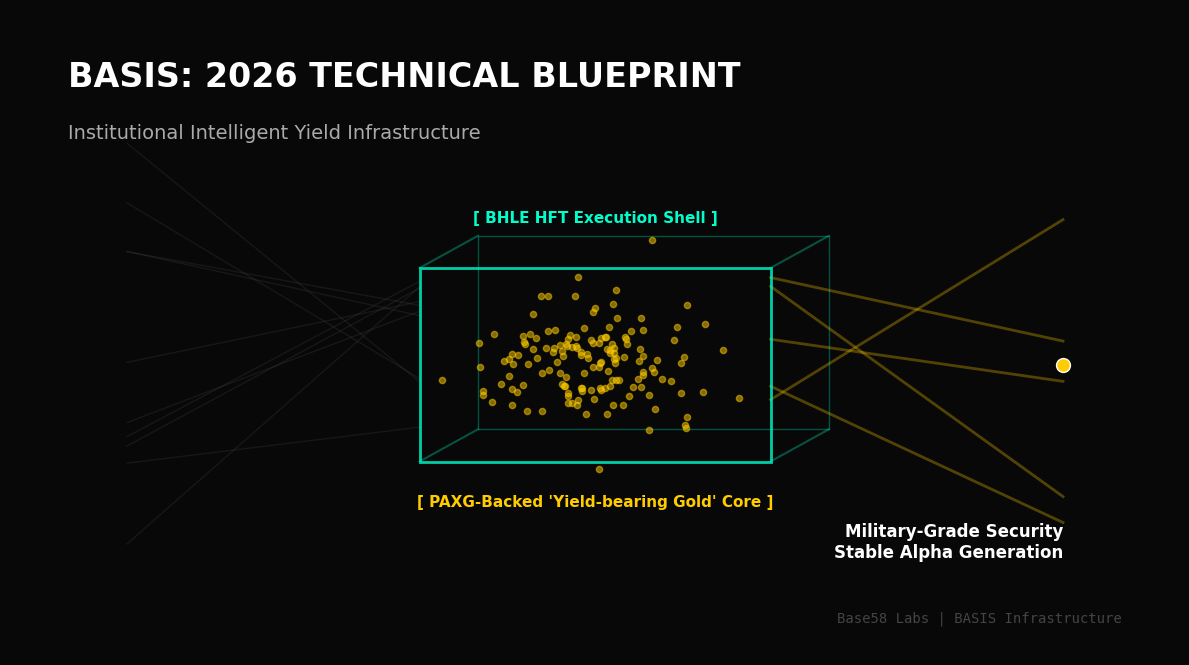 BASIS: 2026 TECHNICAL BLUEPRINT

Institutional Intelligent Yield Infrastructure

[ BHLE HFT Execution Shell ]

[ PAXG-Backed 'Yield-bearing Gold' Core ]

Military-Grade Security
Stable Alpha Generation

Base58 Labs | BASIS Infrastructure